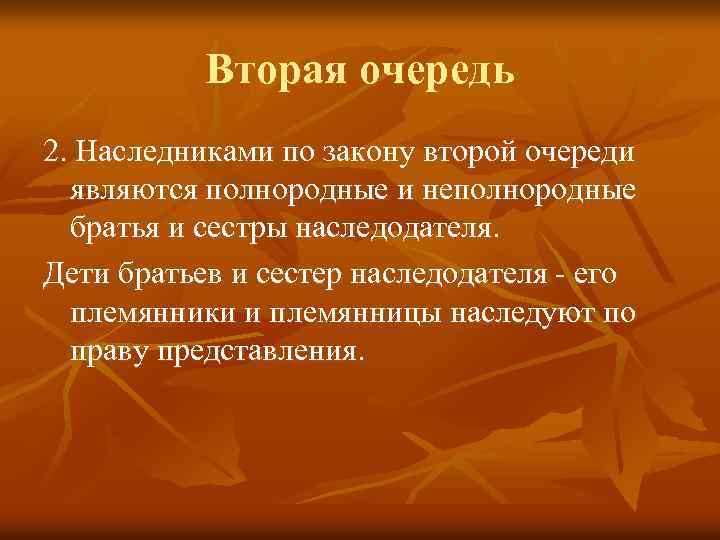 Вторая очередь

2. Наследниками по закону второй очереди являются полнородные и неполнородные братья и сестры наследодателя.

Дети братьев и сестер наследодателя - его племянники и племянницы наследуют по праву представления.